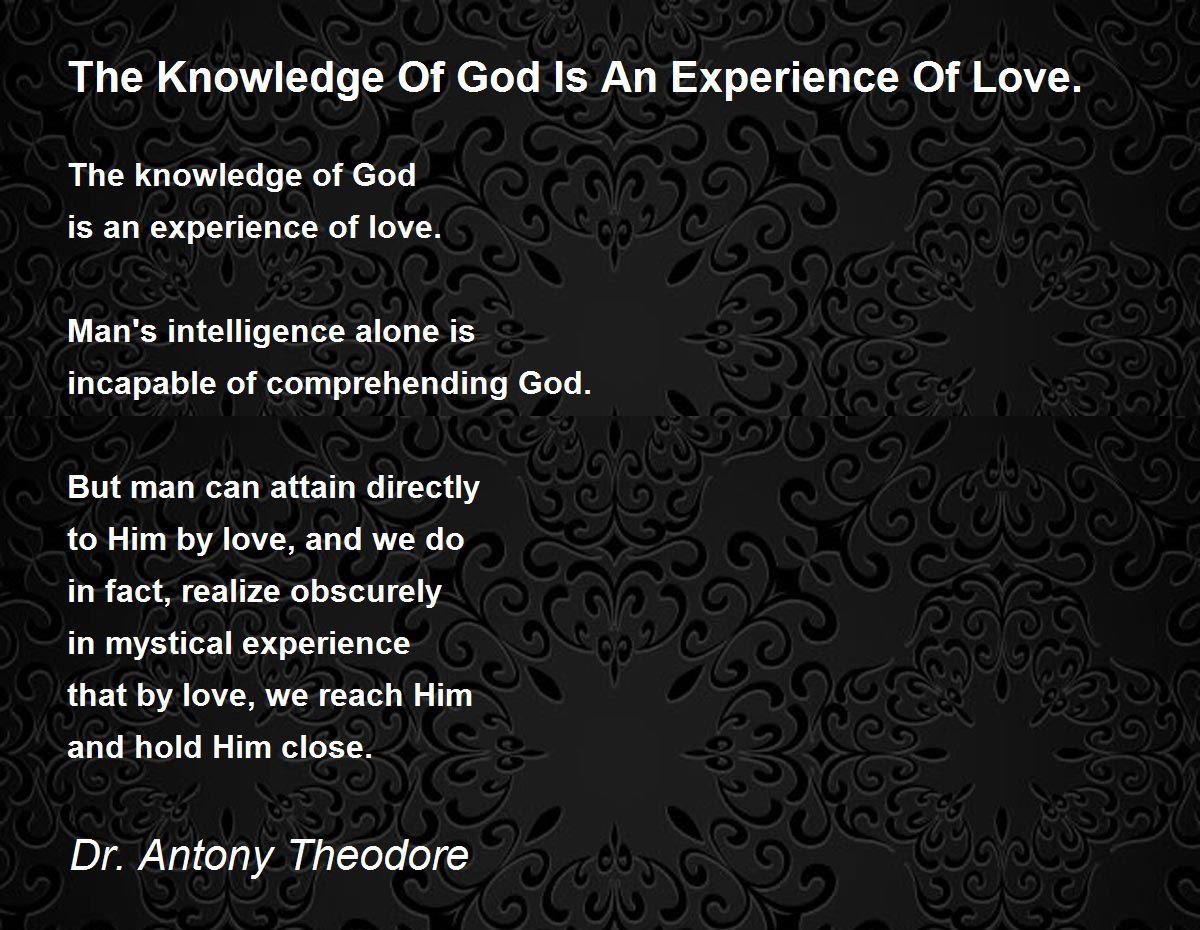 The Knowledge Of God Is An Experience Of Love.

The knowledge of God
is an experience of love.

Man's intelligence alone is
incapable of comprehending God.

But man can attain directly
to Him by love, and we do
in fact, realize obscurely
in mystical experience
that by love, we reach Him
and hold Him close.

Dr. Antony Theodore